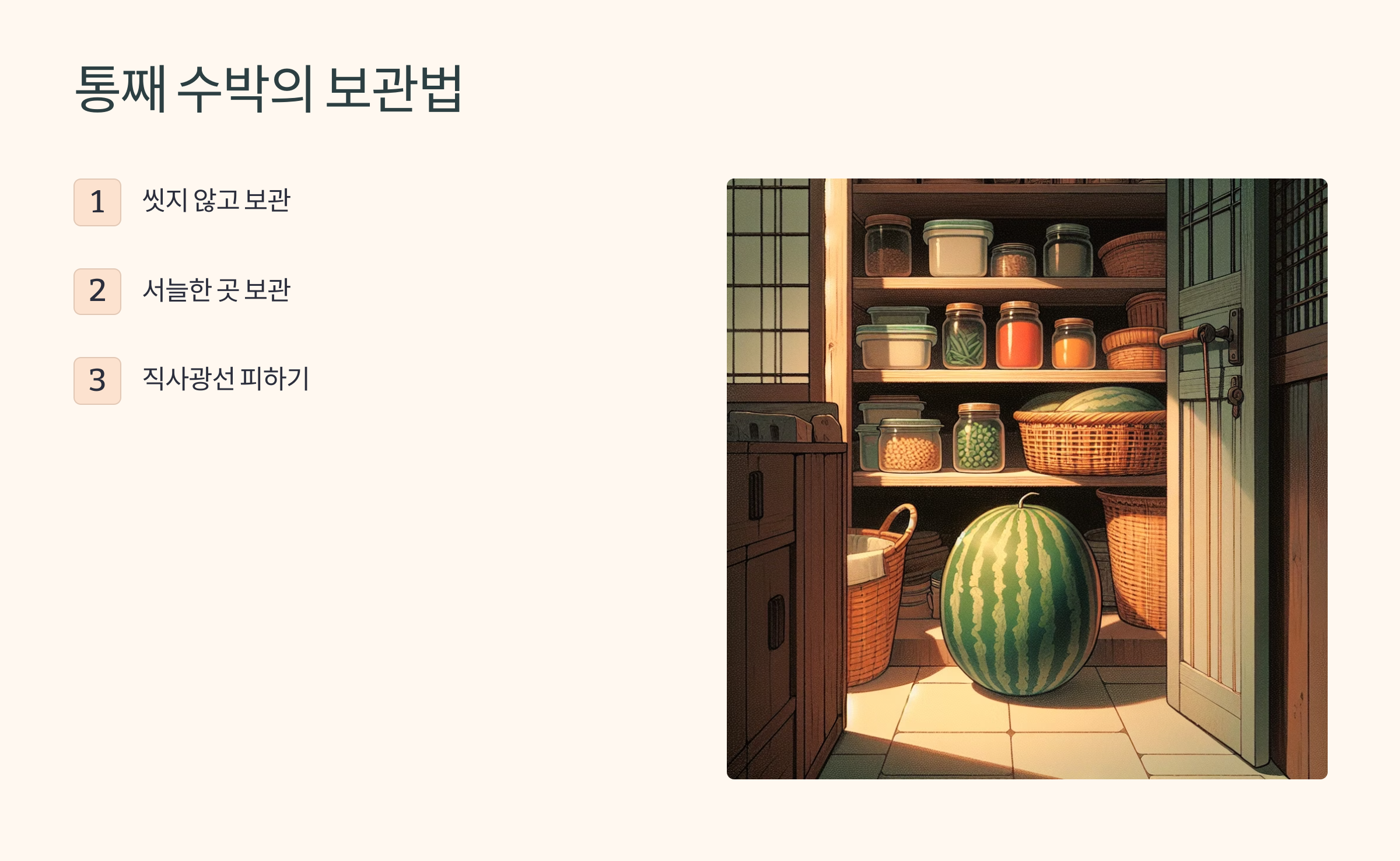 통째 수박의 보관법

1 씻지 않고 보관

2 서늘한 곳 보관

3 직사광선 피하기